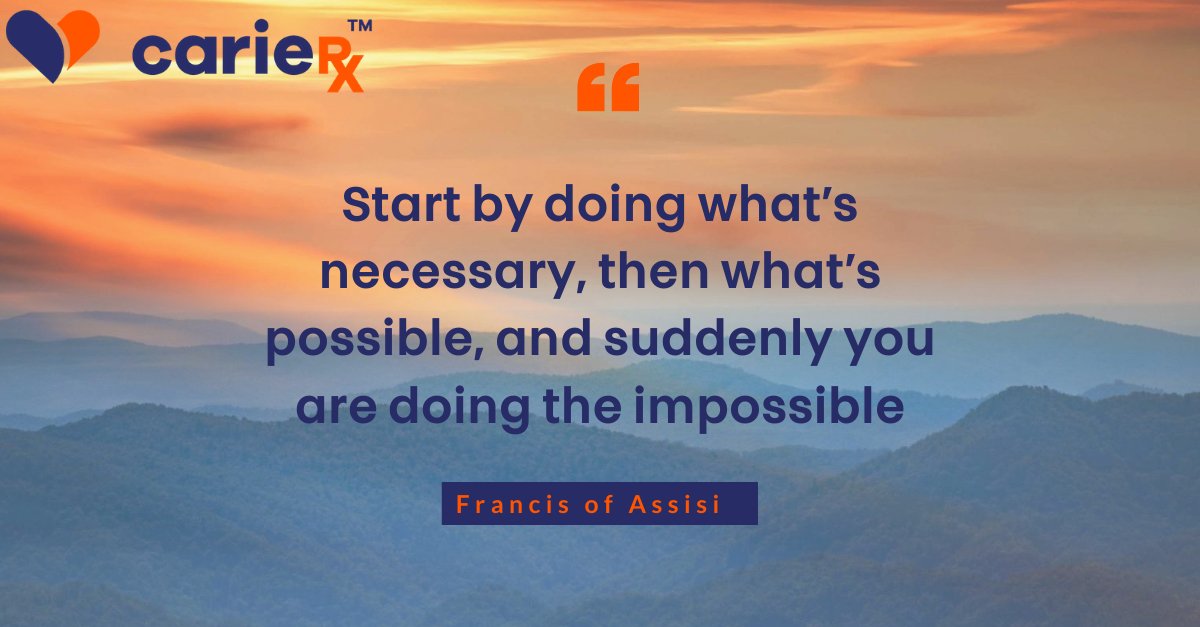 carieRx™

“

Start by doing what’s necessary, then what’s possible, and suddenly you are doing the impossible

Francis of Assisi